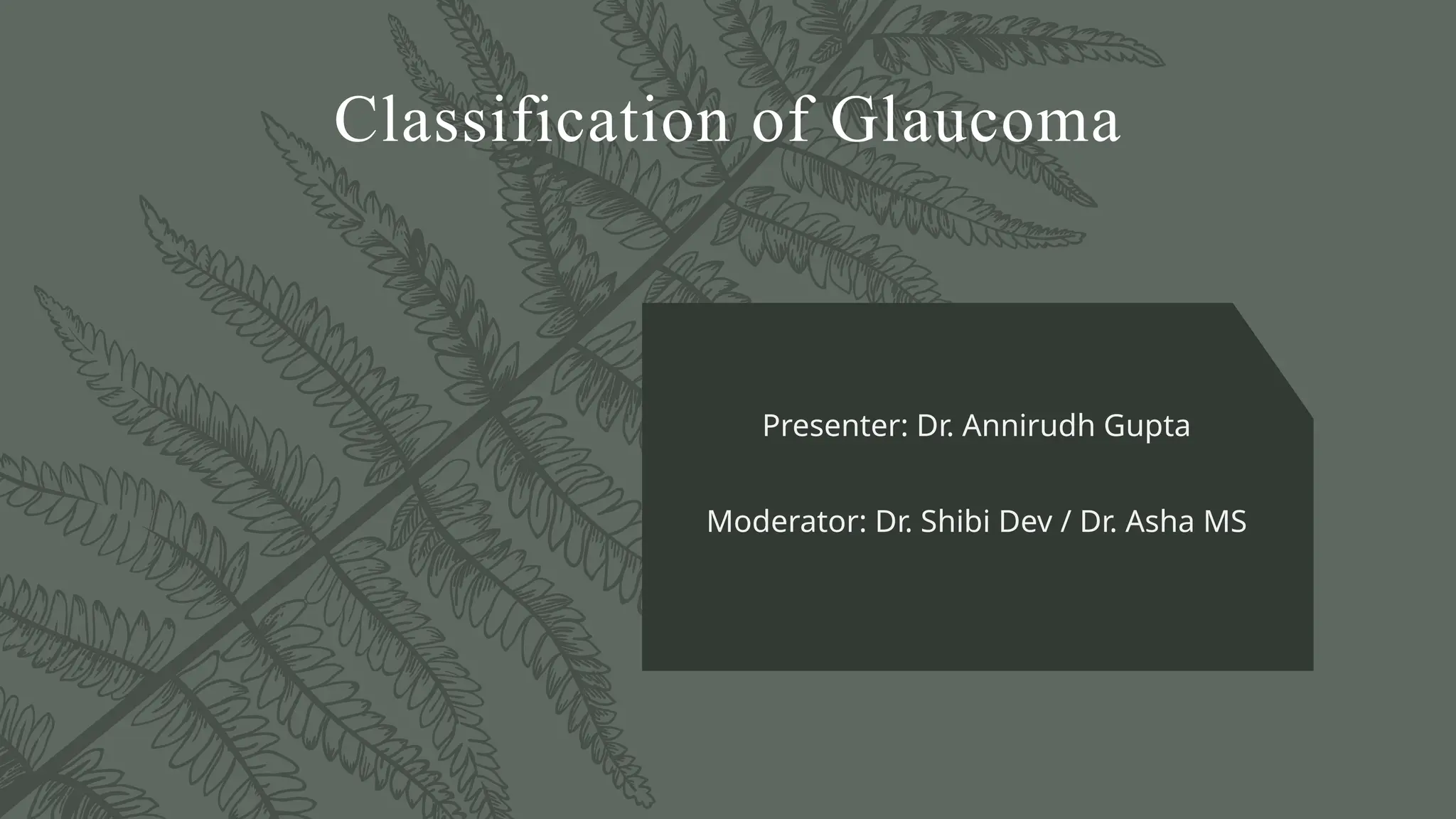 Classification of Glaucoma

Presenter: Dr. Annirudh Gupta

Moderator: Dr. Shibi Dev / Dr. Asha MS